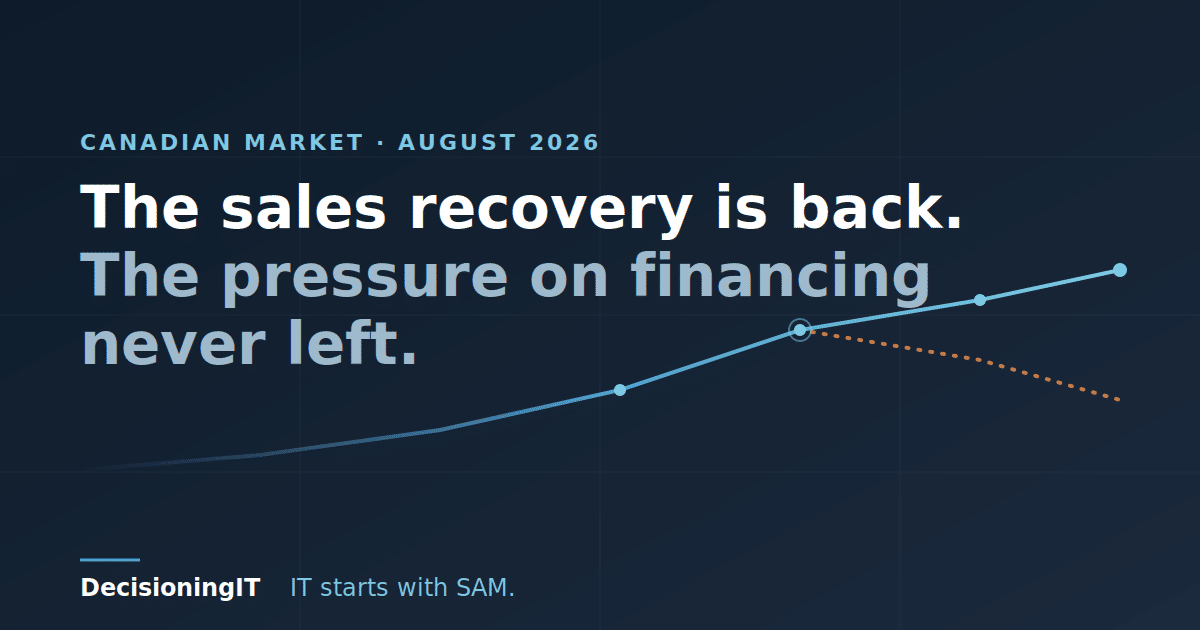 CANADIAN MARKET · AUGUST 2026

The sales recovery is back.
The pressure on financing never left.

DecisioningIT IT starts with SAM.